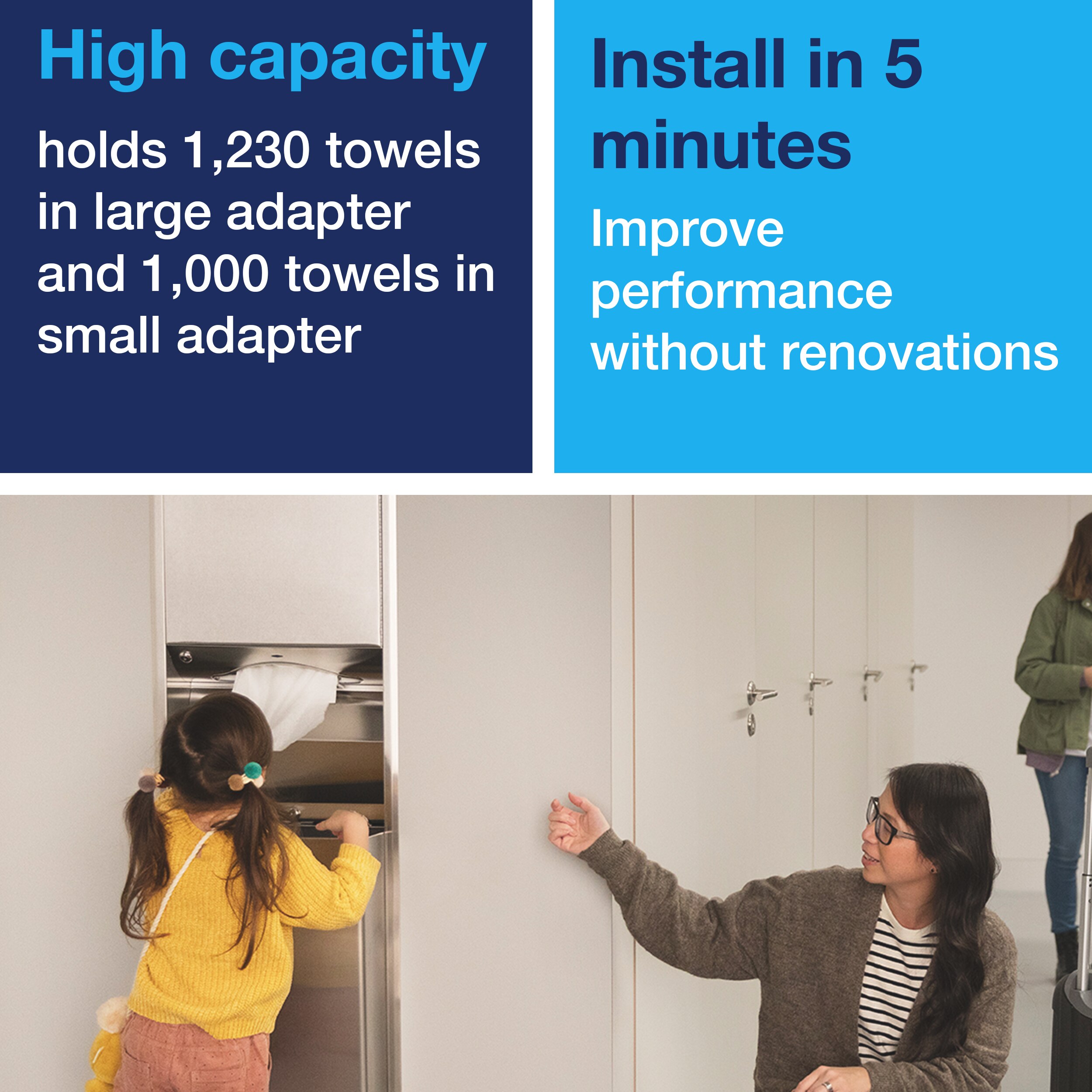 High capacity

holds 1,230 towels in large adapter and 1,000 towels in small adapter

Install in 5 minutes

Improve performance without renovations